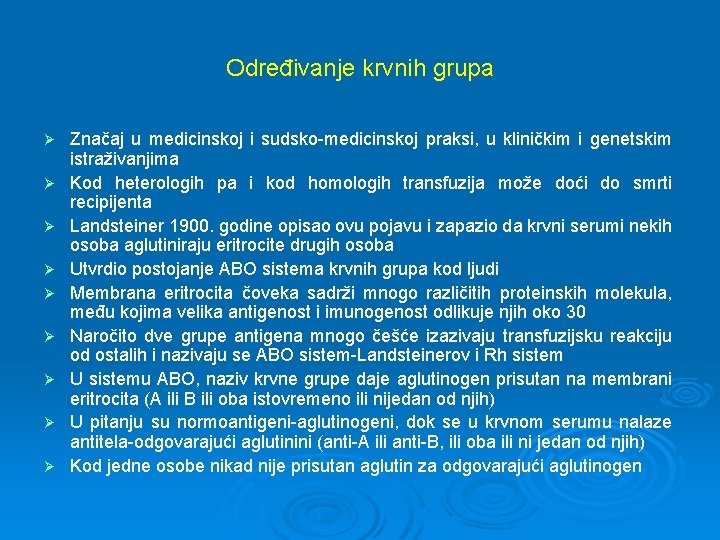 Određivanje krvnih grupa

➢ Značaj u medicinskoj i sudsko-medicinskoj praksi, u kliničkim i genetskim istraživanjima
➢ Kod heterologih pa i kod homologih transfuzija može doći do smrti recipijenta
➢ Landsteiner 1900. godine opisao ovu pojavu i zapazio da krvni serumi nekih osoba aglutiniraju eritrocite drugih osoba
➢ Utvrdio postojanje ABO sistema krvnih grupa kod ljudi
➢ Membrana eritrocita čoveka sadrži mnogo različitih proteinskih molekula, među kojima velika antigenost i imunogenost odlikuje njih oko 30
➢ Naročito dve grupe antigena mnogo češće izazivaju transfuzijsku reakciju od ostalih i nazivaju se ABO sistem-Landsteinerov i Rh sistem
➢ U sistemu ABO, naziv krvne grupe daje aglutinogen prisutan na membrani eritrocita (A ili B ili oba istovremeno ili nijedan od njih)
➢ U pitanju su normoantigeni-aglutinogeni, dok se u krvnom serumu nalaze antitela-odgovarajući aglutinini (anti-A ili anti-B, ili oba ili ni jedan od njih)
➢ Kod jedne osobe nikad nije prisutan aglutin za odgovarajući aglutinogen